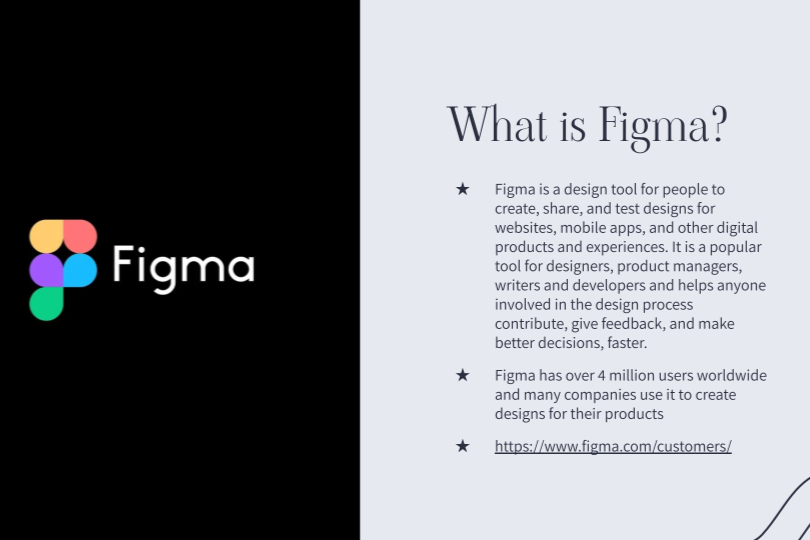 Figma

What is Figma?

★ Figma is a design tool for people to create, share, and test designs for websites, mobile apps, and other digital products and experiences. It is a popular tool for designers, product managers, writers and developers and helps anyone involved in the design process contribute, give feedback, and make better decisions, faster.

★ Figma has over 4 million users worldwide and many companies use it to create designs for their products

★ https://www.figma.com/customers/